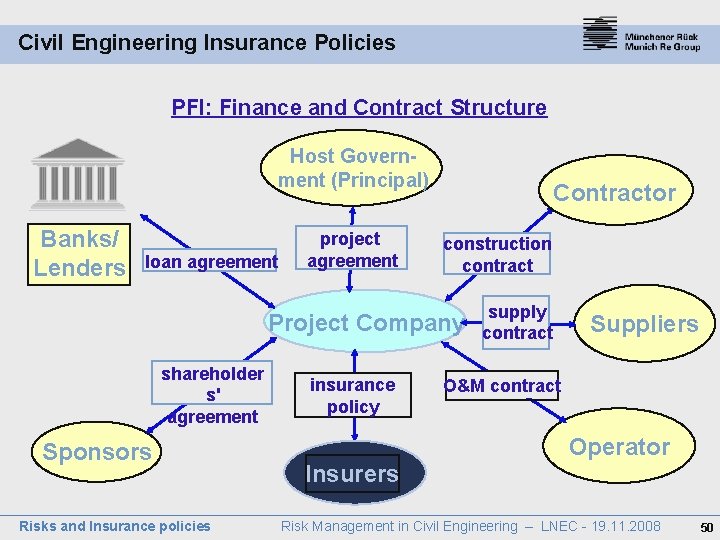 Civil Engineering Insurance Policies

Münchener Rück
Munich Re Group

PFI: Finance and Contract Structure

Host Government (Principal)

Contractor

Banks/ Lenders

loan agreement

project agreement

construction contract

Project Company

supply contract

Suppliers

shareholder s' agreement

insurance policy

O&M contract

Sponsors

Insurers

Operator

Risks and Insurance policies

Risk Management in Civil Engineering – LNEC - 19.11.2008

50